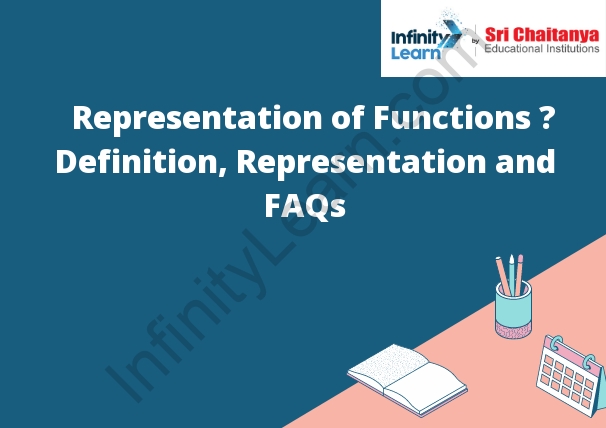 Infinity Learn by Sri Chaitanya Educational Institutions

Representation of Functions ? Definition, Representation and FAQs

InfinityLearn.com